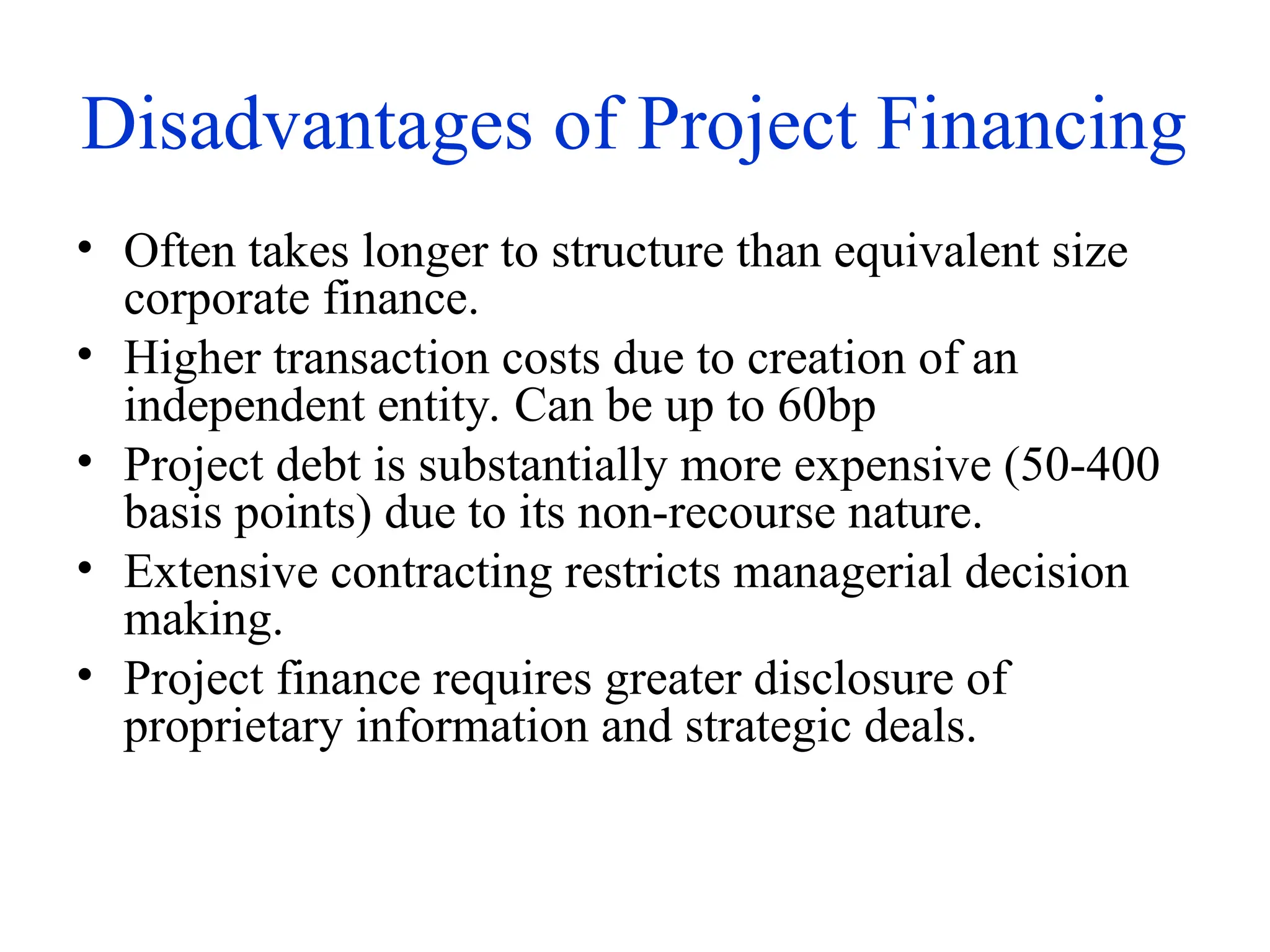 Disadvantages of Project Financing

• Often takes longer to structure than equivalent size corporate finance.
• Higher transaction costs due to creation of an independent entity. Can be up to 60bp
• Project debt is substantially more expensive (50-400 basis points) due to its non-recourse nature.
• Extensive contracting restricts managerial decision making.
• Project finance requires greater disclosure of proprietary information and strategic deals.